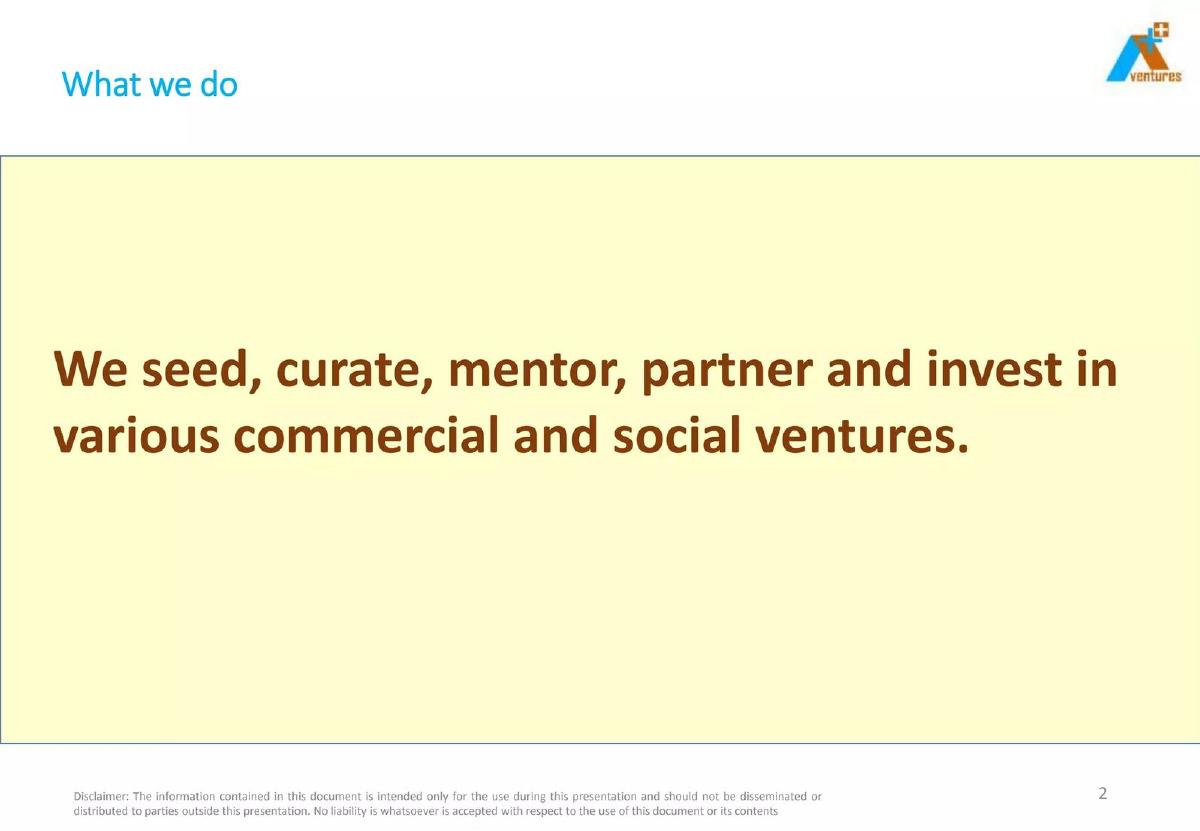 What we do

ventures

We seed, curate, mentor, partner and invest in various commercial and social ventures.

Disclaimer: The information contained in this document is intended only for the use during this presentation and should not be disseminated or distributed to parties outside this presentation. No liability is whatsoever is accepted with respect to the use of this document or its contents

2